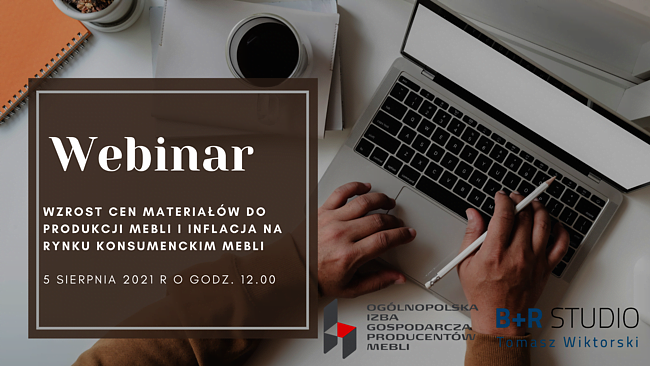 Webinar

WZROST CEN MATERIAŁÓW DO PRODUKCJI MEBLI I INFLACJA NA RYNKU KONSUMENCKIM MEBLI

5 SIERPNIA 2021 R O GODZ. 12.00

OGÓLNOPOLSKA IZBA GOSPODARCZA PRODUCENTÓW MEBLI

B+R STUDIO
Tomasz Wiktorski